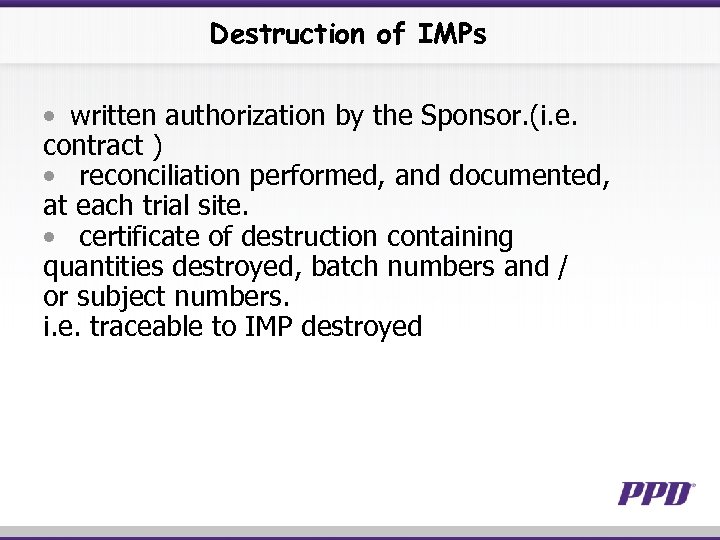 Destruction of IMPs

• written authorization by the Sponsor.(i.e. contract )
• reconciliation performed, and documented, at each trial site.
• certificate of destruction containing quantities destroyed, batch numbers and / or subject numbers.
i.e. traceable to IMP destroyed

PPD